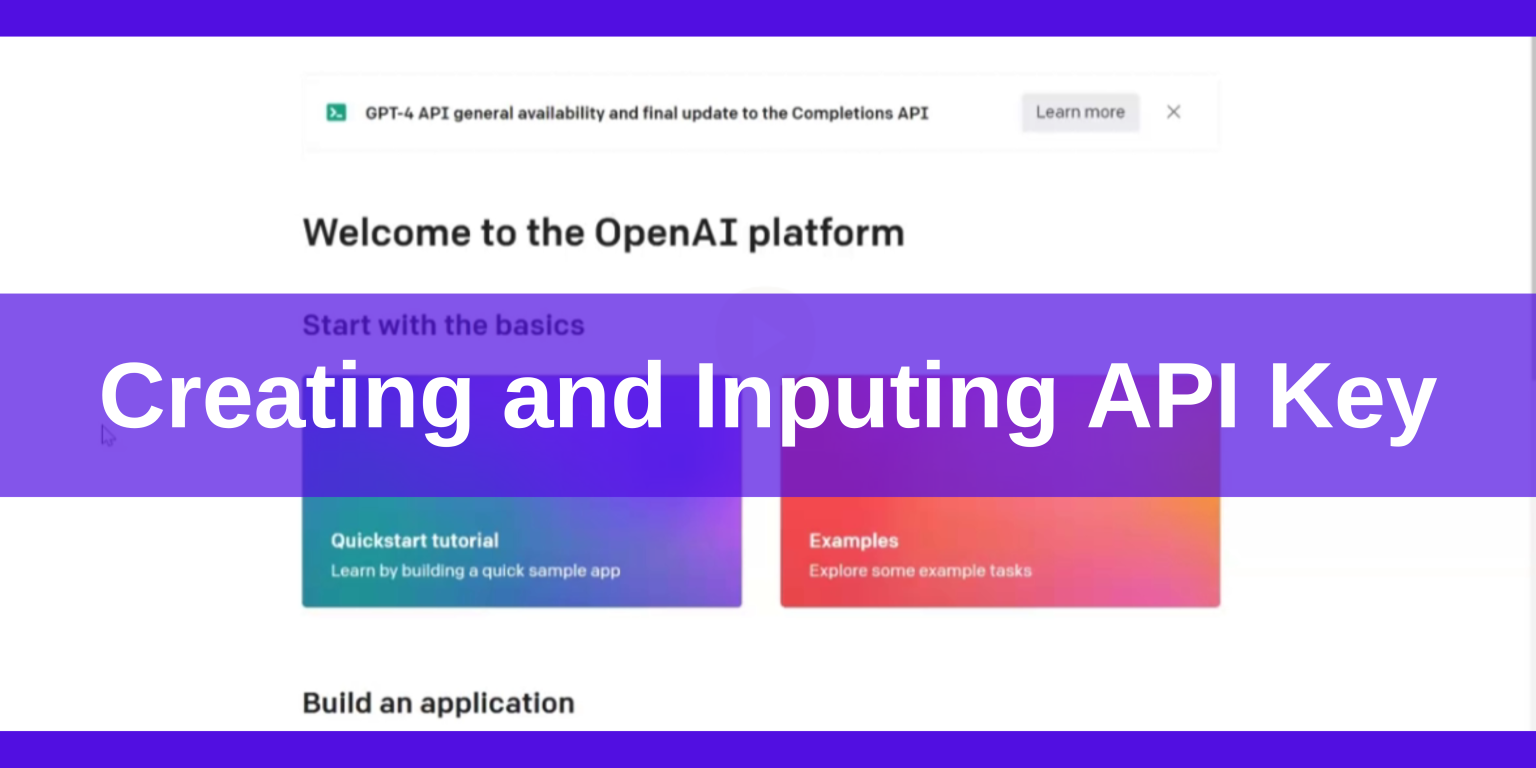 GPT-4 API general availability and final update to the Completions API

Learn more

Welcome to the OpenAI platform

Start with the basics

Creating and Inputing API Key

Quickstart tutorial
Learn by building a quick sample app

Examples
Explore some example tasks

Build an application